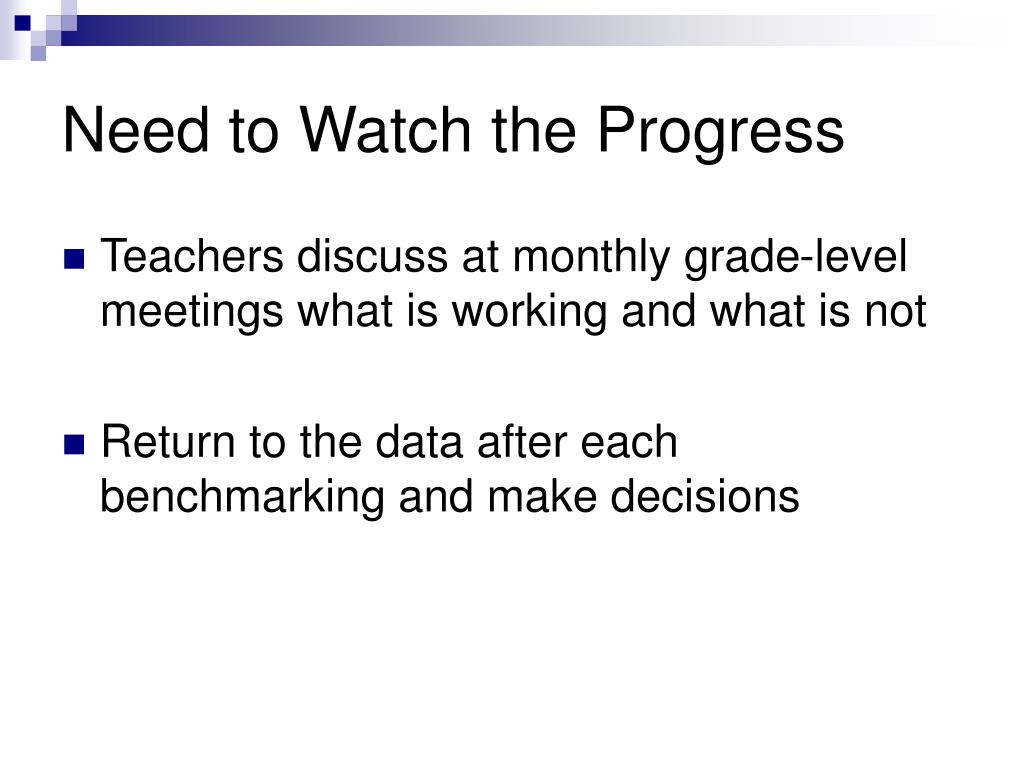 Need to Watch the Progress

Teachers discuss at monthly grade-level meetings what is working and what is not

Return to the data after each benchmarking and make decisions